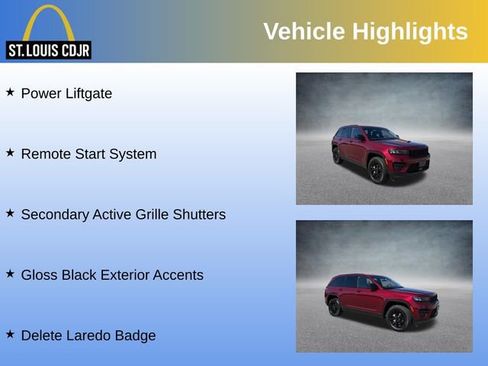 ST. LOUIS CDJR

Vehicle Highlights

★ Power Liftgate

★ Remote Start System

★ Secondary Active Grille Shutters

★ Gloss Black Exterior Accents

★ Delete Laredo Badge